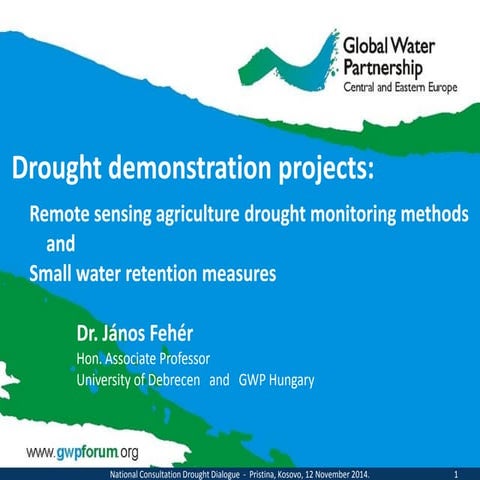 Global Water Partnership
Central and Eastern Europe

Drought demonstration projects:

Remote sensing agriculture drought monitoring methods
and
Small water retention measures

Dr. János Fehér
Hon. Associate Professor
University of Debrecen and GWP Hungary

www.gwpforum.org

National Consultation Drought Dialogue - Pristina, Kosovo, 12 November 2014. 1